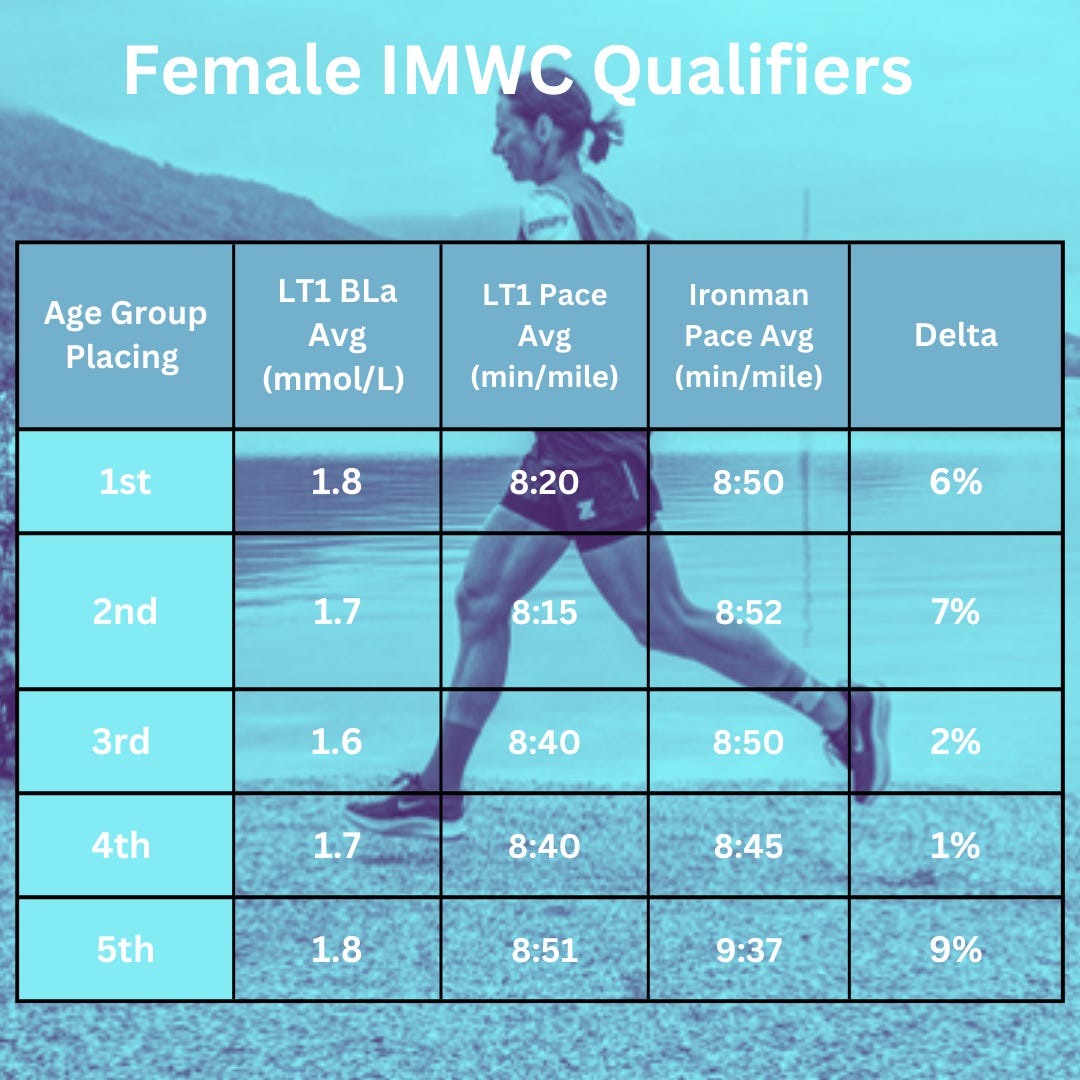 Female IMWC Qualifiers

| Age Group Placing | LT1 BLa Avg (mmol/L) | LT1 Pace Avg (min/mile) | Ironman Pace Avg (min/mile) | Delta |
|---|---|---|---|---|
| 1st | 1.8 | 8:20 | 8:50 | 6% |
| 2nd | 1.7 | 8:15 | 8:52 | 7% |
| 3rd | 1.6 | 8:40 | 8:50 | 2% |
| 4th | 1.7 | 8:40 | 8:45 | 1% |
| 5th | 1.8 | 8:51 | 9:37 | 9% |